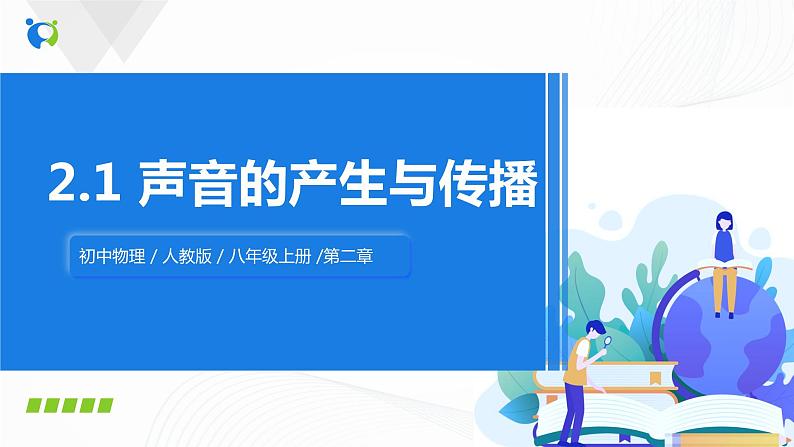 2.1 声音的产生与传播

初中物理 / 人教版 / 八年级上册 /第二章